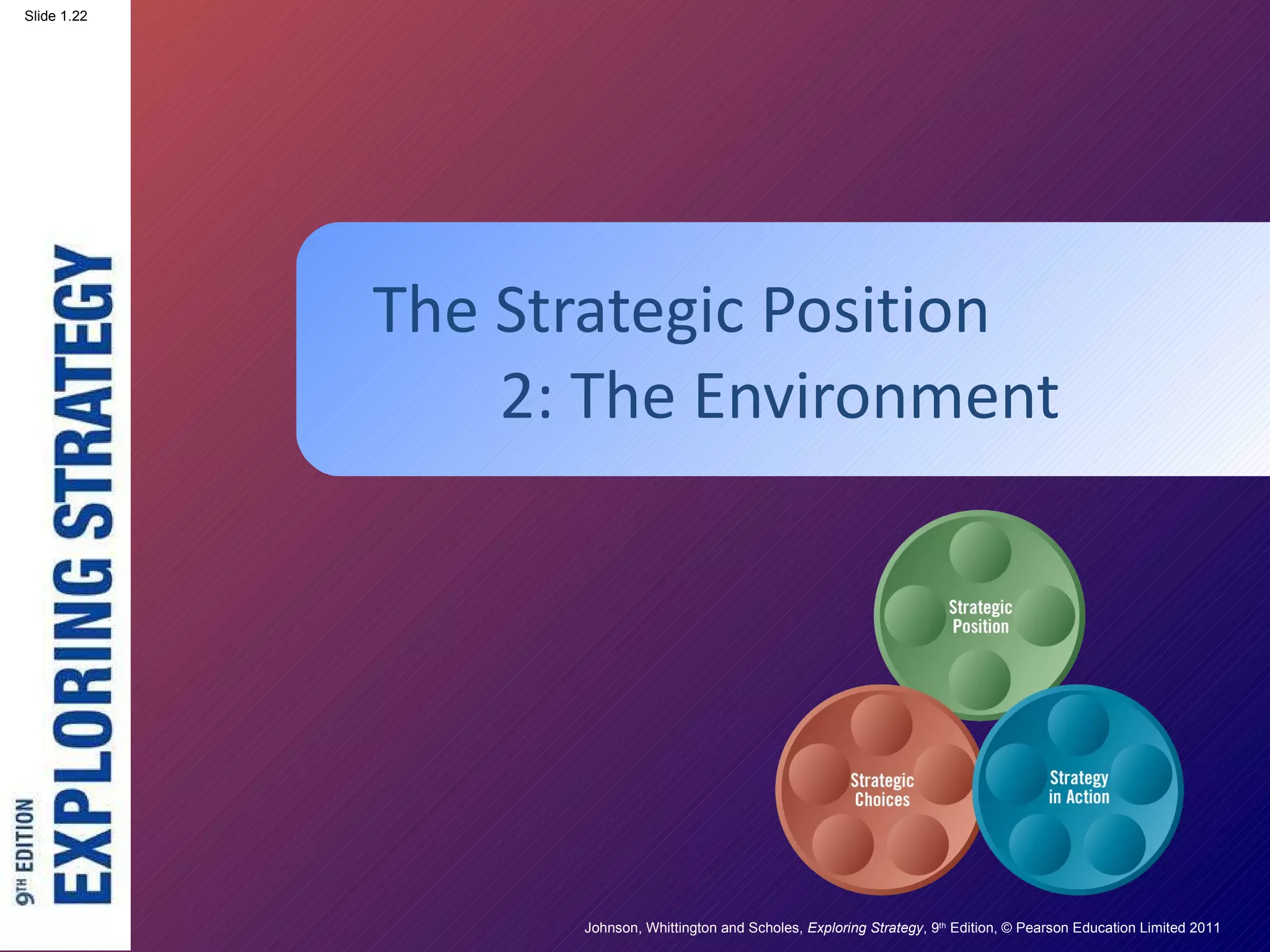 Slide 1.22

9TH EDITION
EXPLORING STRATEGY

The Strategic Position
2: The Environment

Strategic Position

Strategic Choices

Strategy in Action

Johnson, Whittington and Scholes, Exploring Strategy, 9th Edition, © Pearson Education Limited 2011